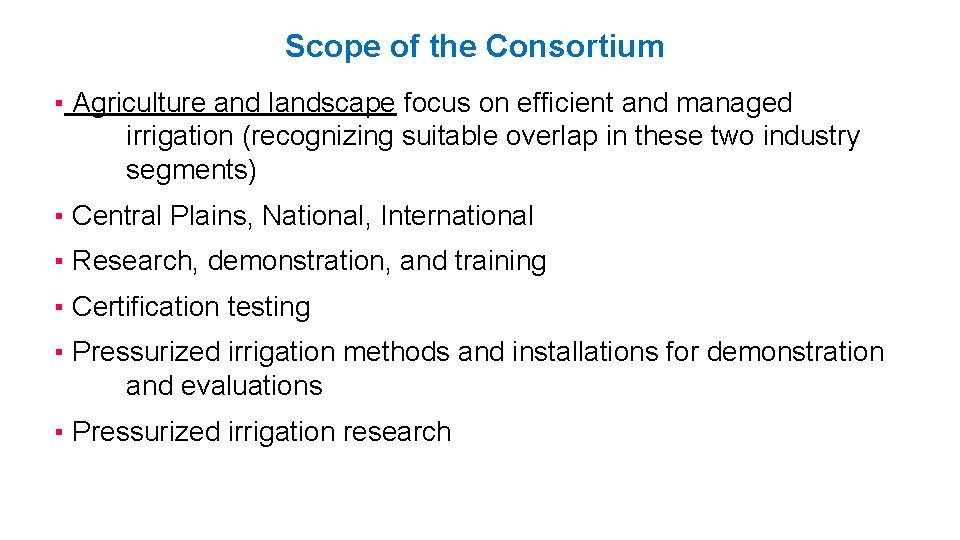 Scope of the Consortium

▪ Agriculture and landscape focus on efficient and managed irrigation (recognizing suitable overlap in these two industry segments)

▪ Central Plains, National, International

▪ Research, demonstration, and training

▪ Certification testing

▪ Pressurized irrigation methods and installations for demonstration and evaluations

▪ Pressurized irrigation research